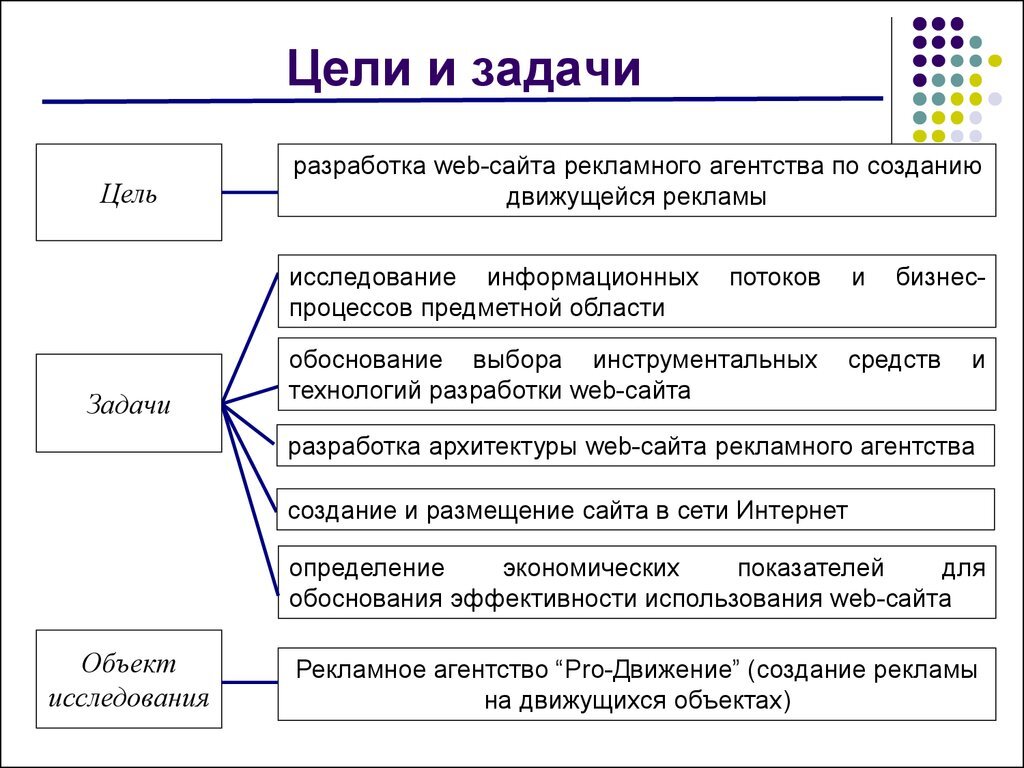 Цели и задачи

Цель

разработка web-сайта рекламного агентства по созданию движущейся рекламы

Задачи

исследование информационных потоков и бизнес-процессов предметной области

обоснование выбора инструментальных средств и технологий разработки web-сайта

разработка архитектуры web-сайта рекламного агентства

создание и размещение сайта в сети Интернет

определение экономических показателей для обоснования эффективности использования web-сайта

Объект исследования

Рекламное агентство “Pro-Движение” (создание рекламы на движущихся объектах)